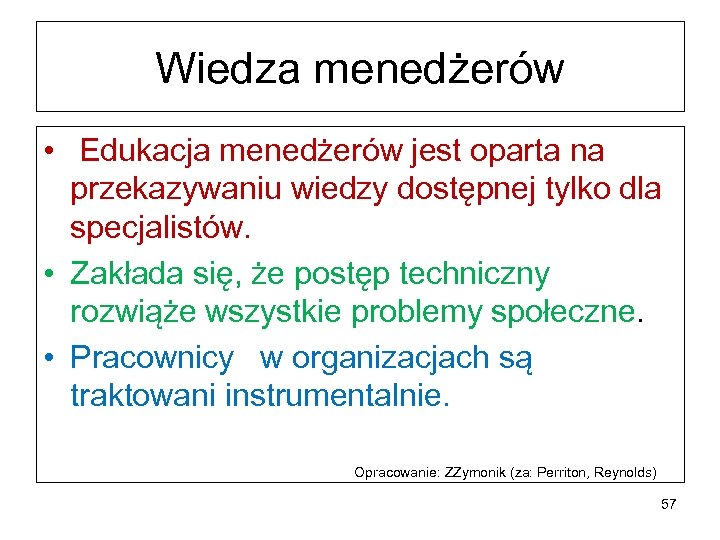 Wiedza menedżerów

• Edukacja menedżerów jest oparta na przekazywaniu wiedzy dostępnej tylko dla specjalistów.

• Zakłada się, że postęp techniczny rozwiąże wszystkie problemy społeczne.

• Pracownicy w organizacjach są traktowani instrumentalnie.

Opracowanie: ZZymonik (za: Perriton, Reynolds)

57